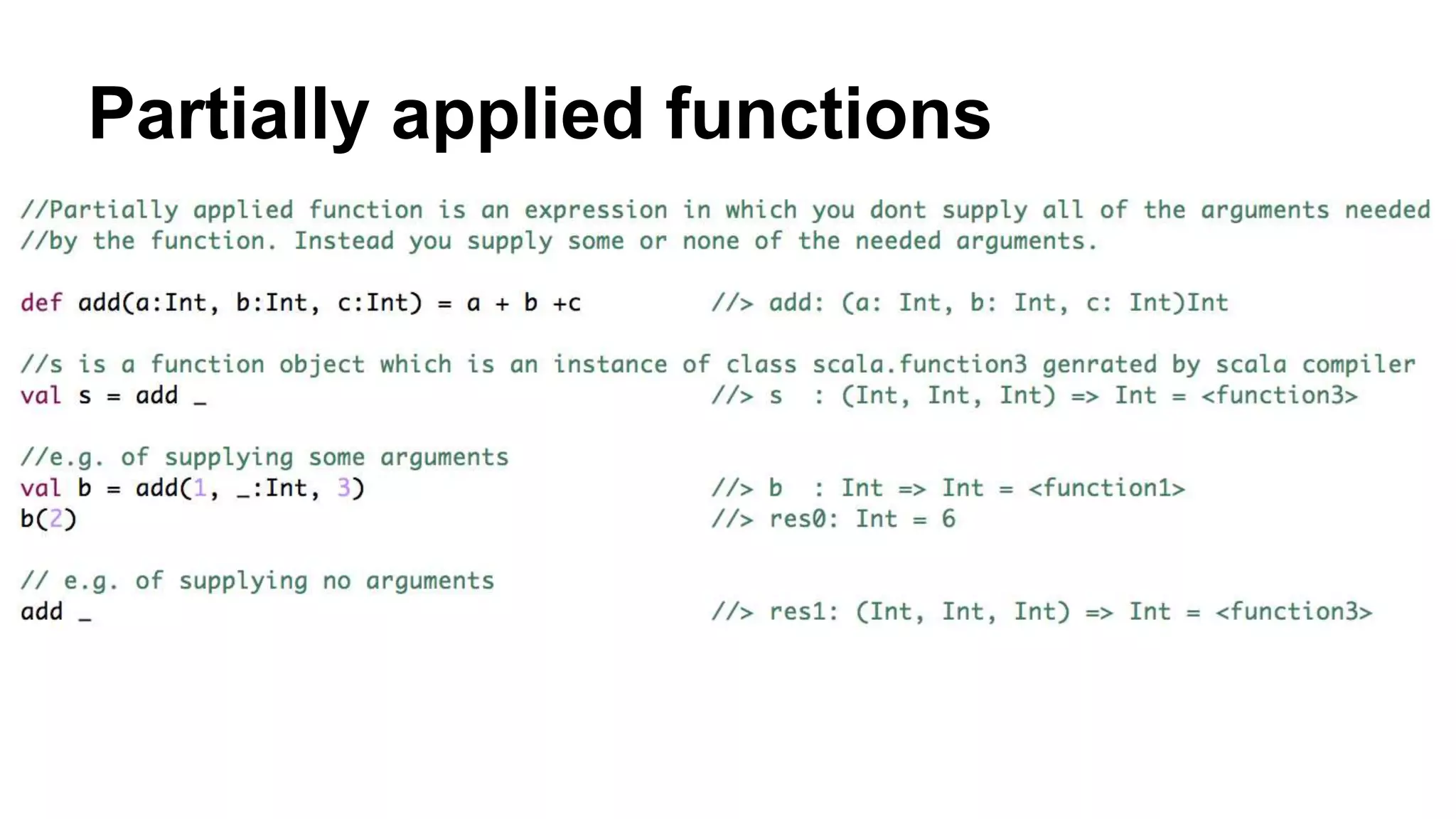 Partially applied functions

//Partially applied function is an expression in which you dont supply all of the arguments needed
//by the function. Instead you supply some or none of the needed arguments.

def add(a:Int, b:Int, c:Int) = a + b +c //> add: (a: Int, b: Int, c: Int)Int

//s is a function object which is an instance of class scala.function3 genrated by scala compiler
val s = add _ //> s : (Int, Int, Int) => Int = <function3>

//e.g. of supplying some arguments
val b = add(1, _:Int, 3) //> b : Int => Int = <function1>
b(2) //> res0: Int = 6

// e.g. of supplying no arguments
add _ //> res1: (Int, Int, Int) => Int = <function3>